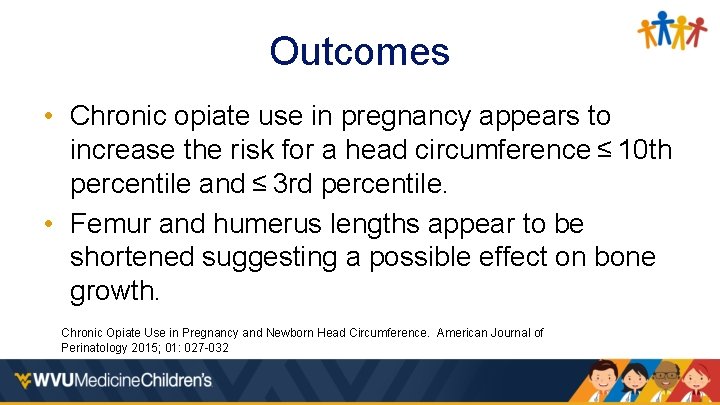 Outcomes

• Chronic opiate use in pregnancy appears to increase the risk for a head circumference ≤ 10th percentile and ≤ 3rd percentile.

• Femur and humerus lengths appear to be shortened suggesting a possible effect on bone growth.

Chronic Opiate Use in Pregnancy and Newborn Head Circumference. American Journal of Perinatology 2015; 01: 027-032

WVUMedicineChildren's